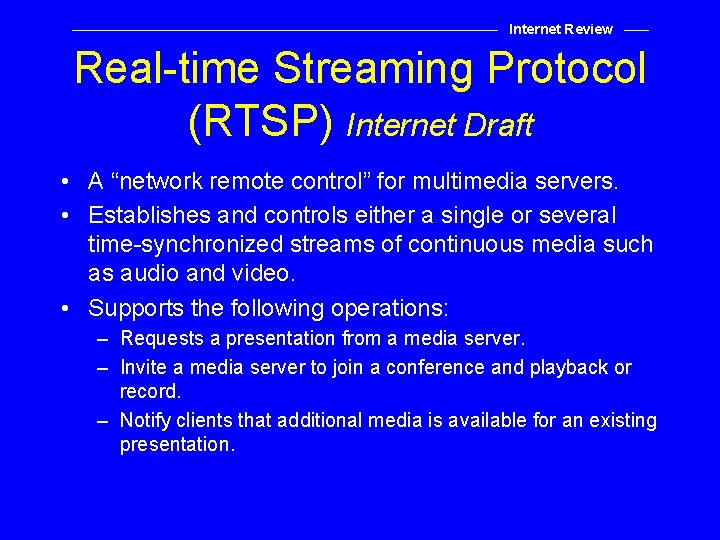 Internet Review

Real-time Streaming Protocol (RTSP) Internet Draft

• A “network remote control” for multimedia servers.
• Establishes and controls either a single or several time-synchronized streams of continuous media such as audio and video.
• Supports the following operations:
– Requests a presentation from a media server.
– Invite a media server to join a conference and playback or record.
– Notify clients that additional media is available for an existing presentation.